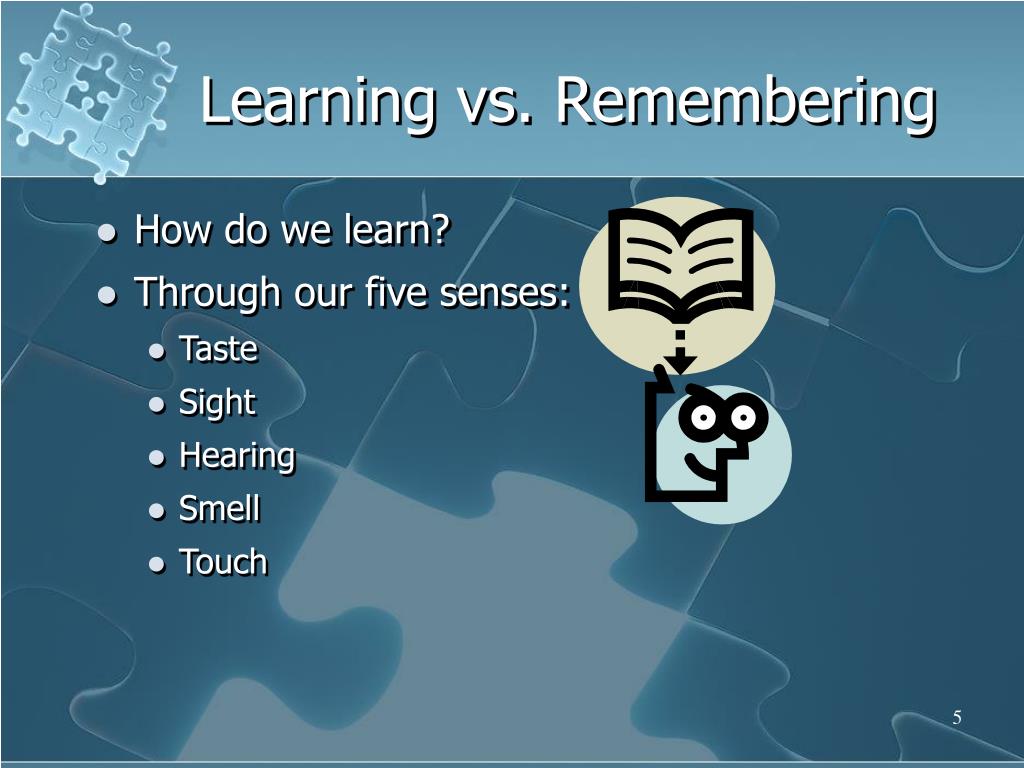 Learning vs. Remembering

- How do we learn?
- Through our five senses:
  - Taste
  - Sight
  - Hearing
  - Smell
  - Touch

5